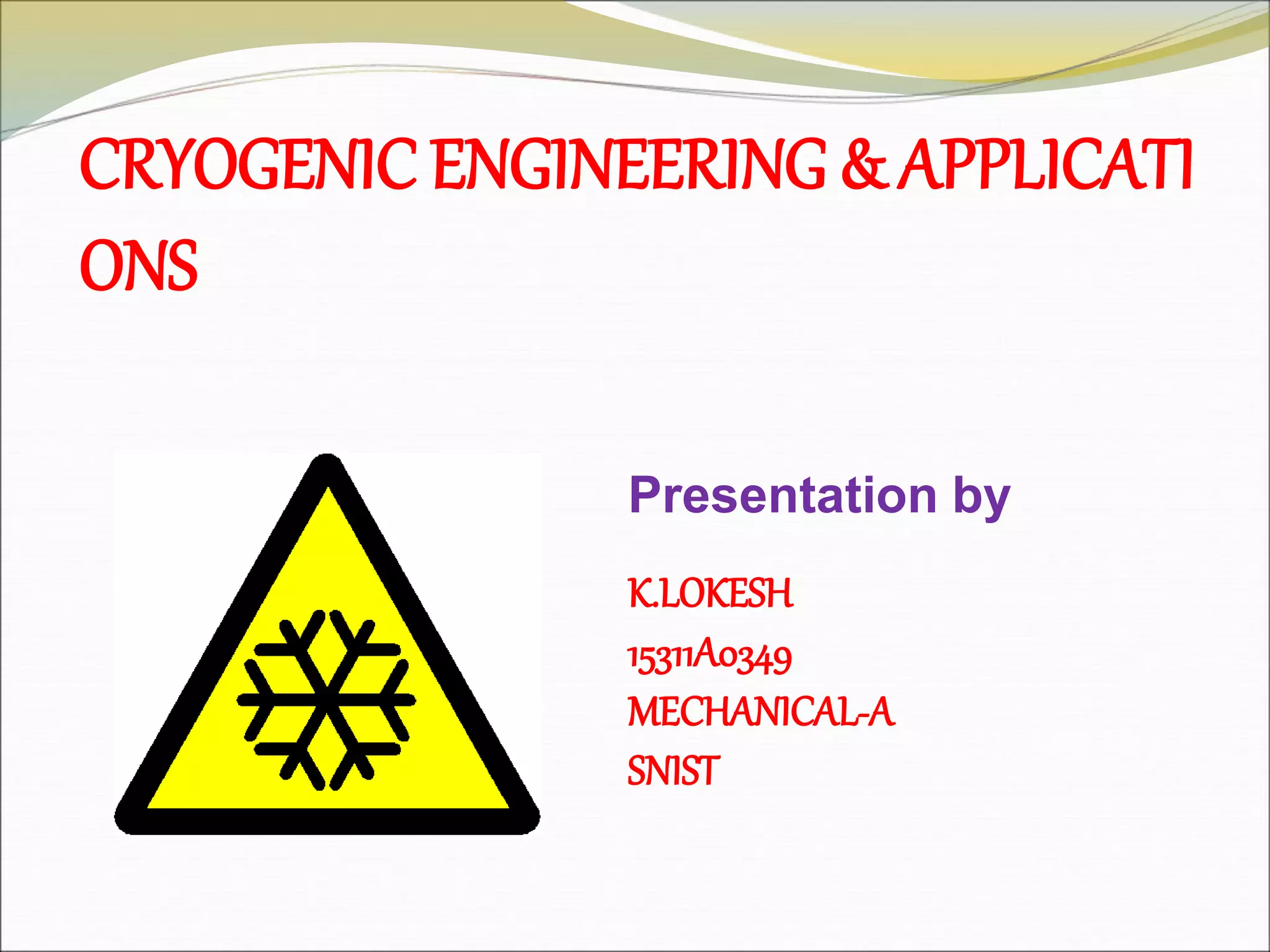 CRYOGENIC ENGINEERING & APPLICATIONS

Presentation by

K.LOKESH
15311A0349
MECHANICAL-A
SNIST